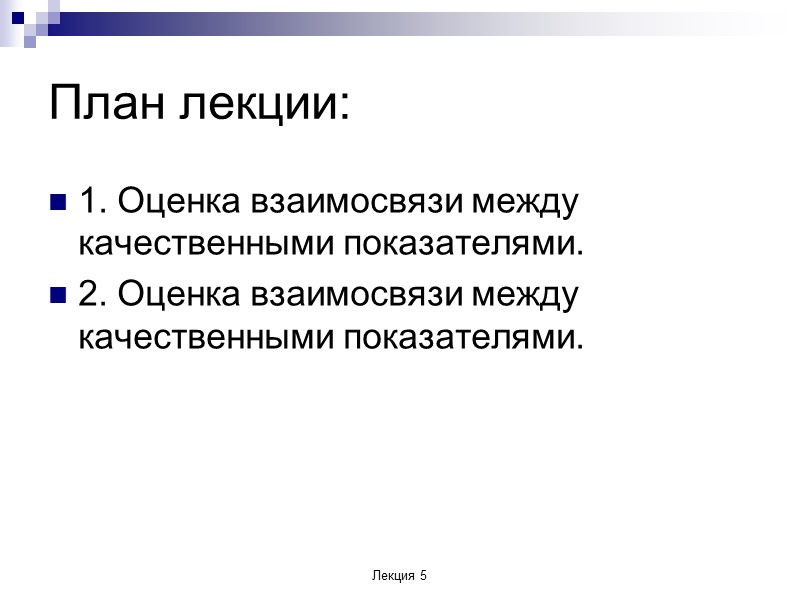 План лекции:

1. Оценка взаимосвязи между качественными показателями.

2. Оценка взаимосвязи между качественными показателями.

Лекция 5